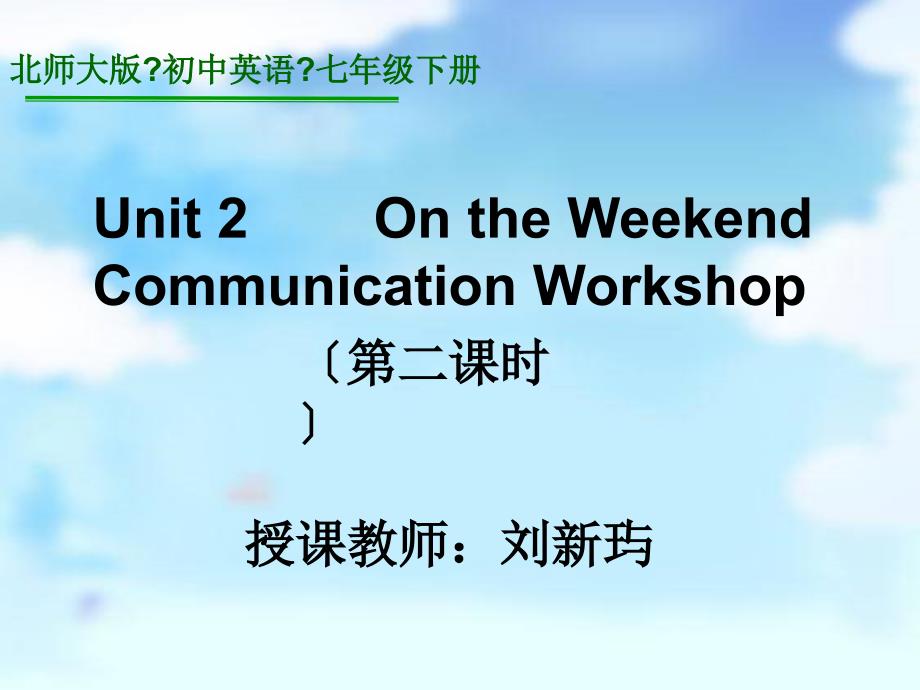 北师大版?初中英语?七年级下册

Unit 2 On the Weekend
Communication Workshop

〔第二课时〕

授课教师：刘新玙